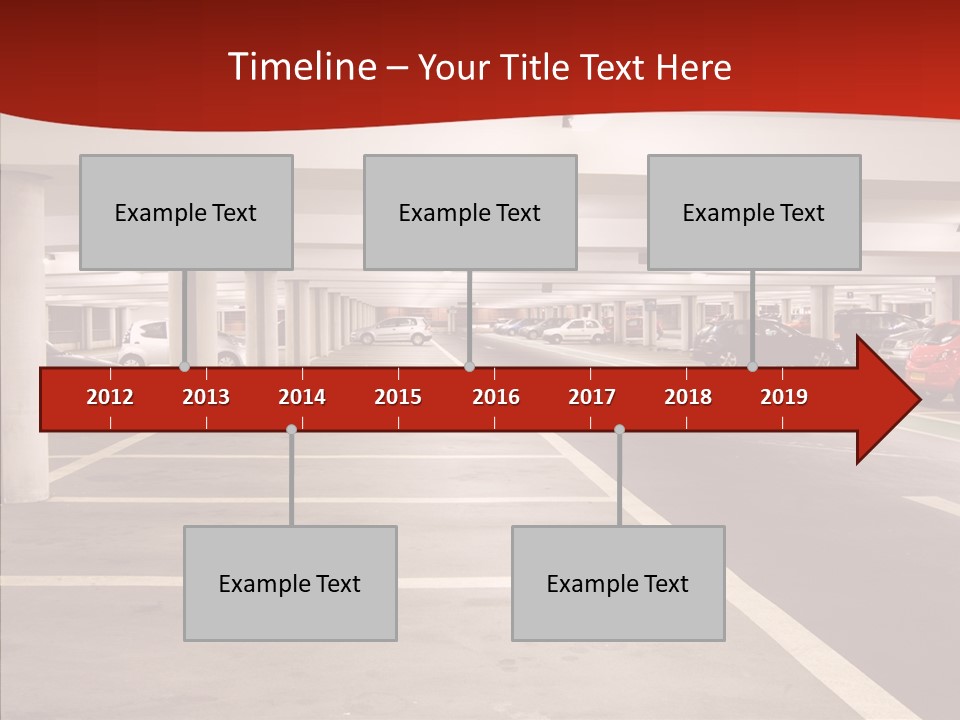 Timeline – Your Title Text Here

Example Text

Example Text

Example Text

2012 2013 2014 2015 2016 2017 2018 2019

Example Text

Example Text